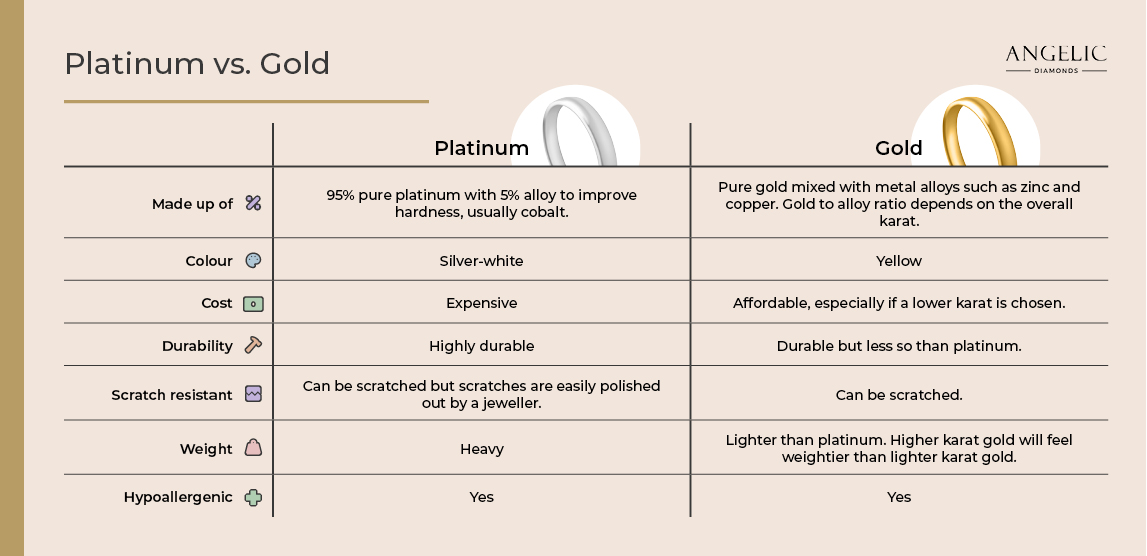 Platinum vs. Gold

ANGELIC
DIAMONDS

| | Platinum | Gold |
|---|---|---|
| Made up of | 95% pure platinum with 5% alloy to improve hardness, usually cobalt. | Pure gold mixed with metal alloys such as zinc and copper. Gold to alloy ratio depends on the overall karat. |
| Colour | Silver-white | Yellow |
| Cost | Expensive | Affordable, especially if a lower karat is chosen. |
| Durability | Highly durable | Durable but less so than platinum. |
| Scratch resistant | Can be scratched but scratches are easily polished out by a jeweller. | Can be scratched. |
| Weight | Heavy | Lighter than platinum. Higher karat gold will feel weightier than lighter karat gold. |
| Hypoallergenic | Yes | Yes |